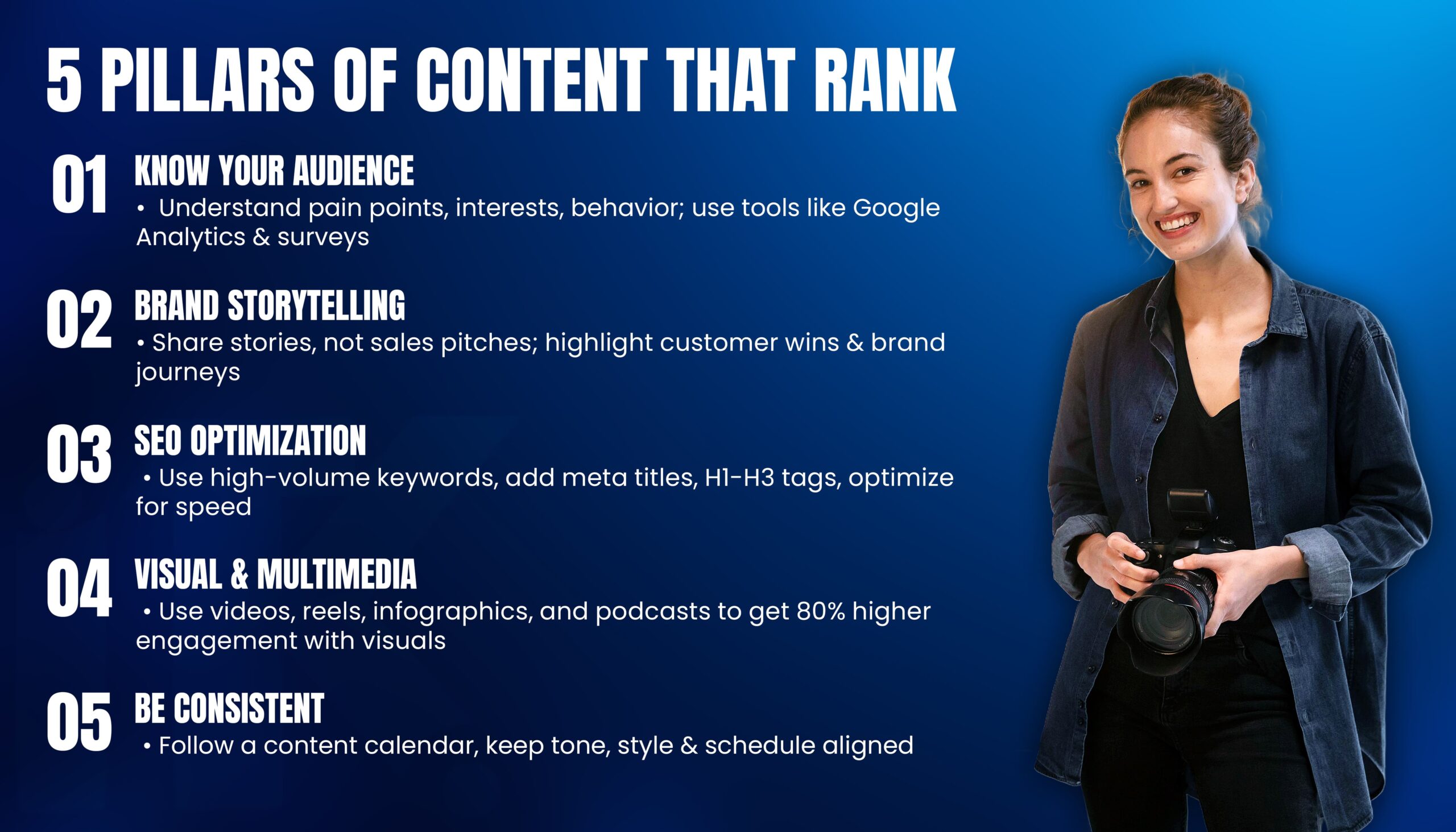 5 PILLARS OF CONTENT THAT RANK

01 KNOW YOUR AUDIENCE
• Understand pain points, interests, behavior; use tools like Google Analytics & surveys

02 BRAND STORYTELLING
• Share stories, not sales pitches; highlight customer wins & brand journeys

03 SEO OPTIMIZATION
• Use high-volume keywords, add meta titles, H1-H3 tags, optimize for speed

04 VISUAL & MULTIMEDIA
• Use videos, reels, infographics, and podcasts to get 80% higher engagement with visuals

05 BE CONSISTENT
• Follow a content calendar, keep tone, style & schedule aligned